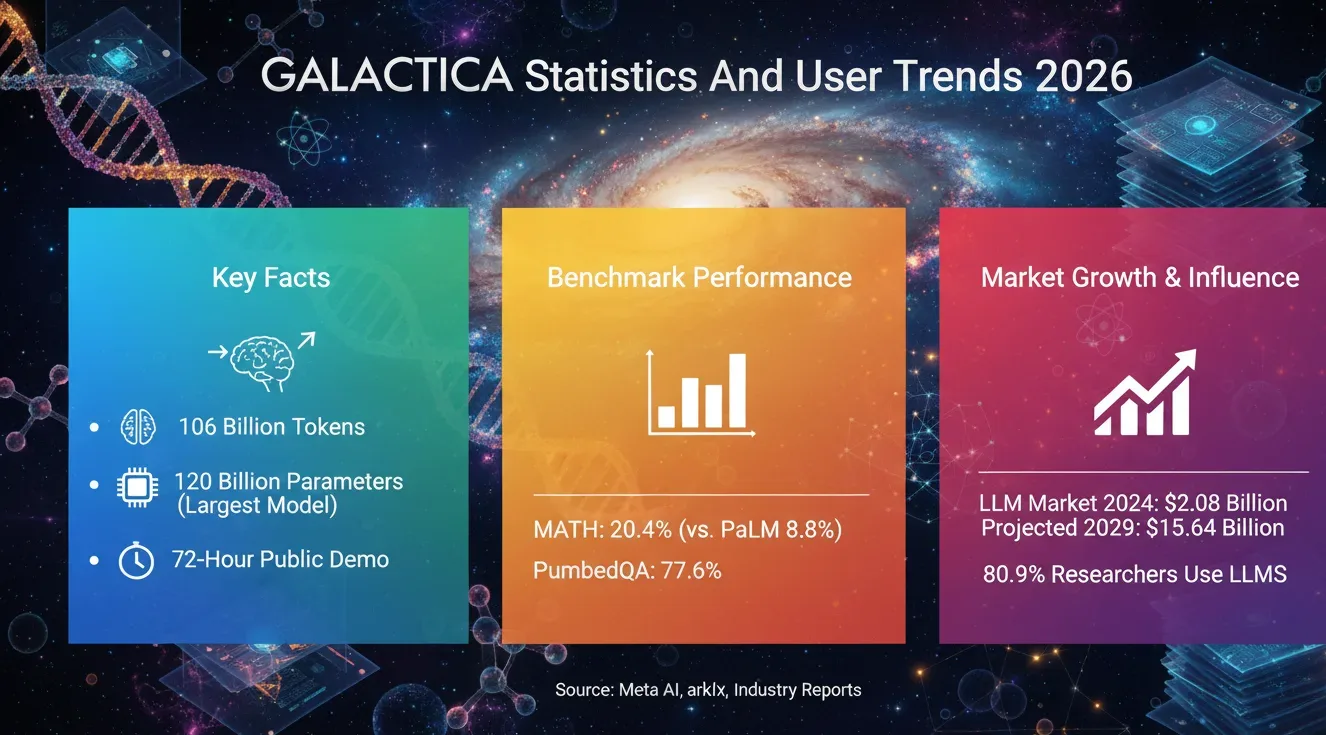 GALACTICA Statistics And User Trends 2026

Key Facts

- 106 Billion Tokens
- 120 Billion Parameters (Largest Model)
- 72-Hour Public Demo

Benchmark Performance

MATH: 20.4% (vs. PaLM 8.8%)

PumbedQA: 77.6%

Market Growth & Influence

LLM Market 2024: $2.08 Billion
Projected 2029: $15.64 Billion

80.9% Researchers Use LLMS

Source: Meta AI, arklx, Industry Reports